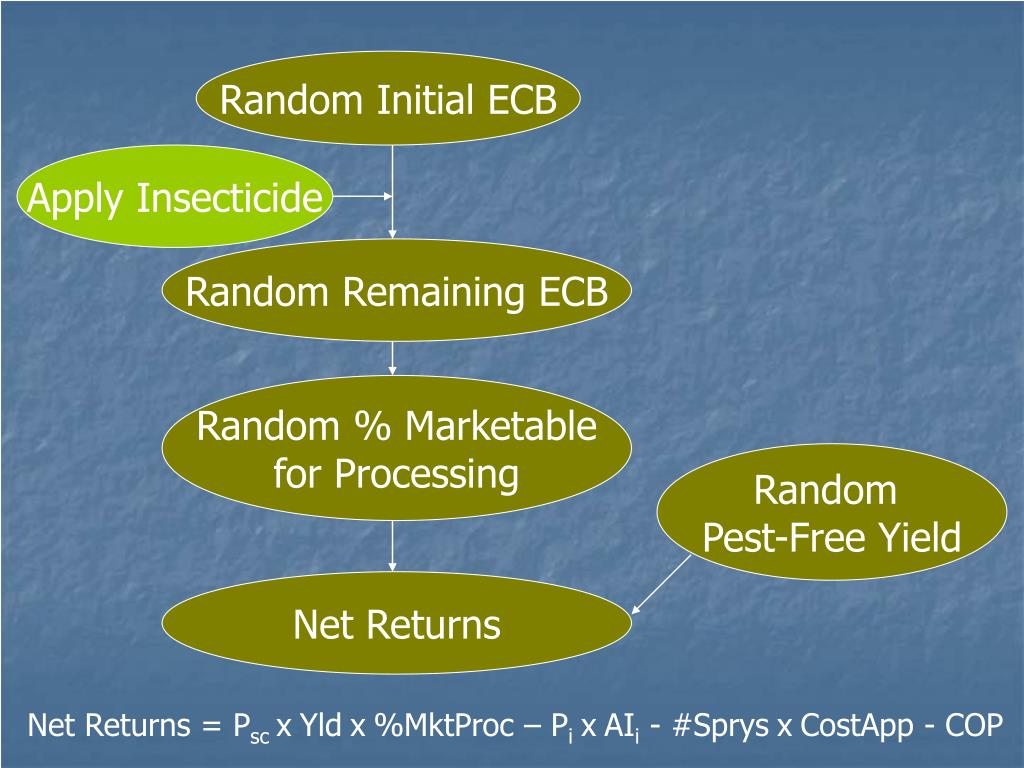 Random Initial ECB

Apply Insecticide

Random Remaining ECB

Random % Marketable for Processing

Random Pest-Free Yield

Net Returns

Net Returns = $P_{sc}$ x Yld x %MktProc – $P_i$ x $AI_i$ - #Sprys x CostApp - COP